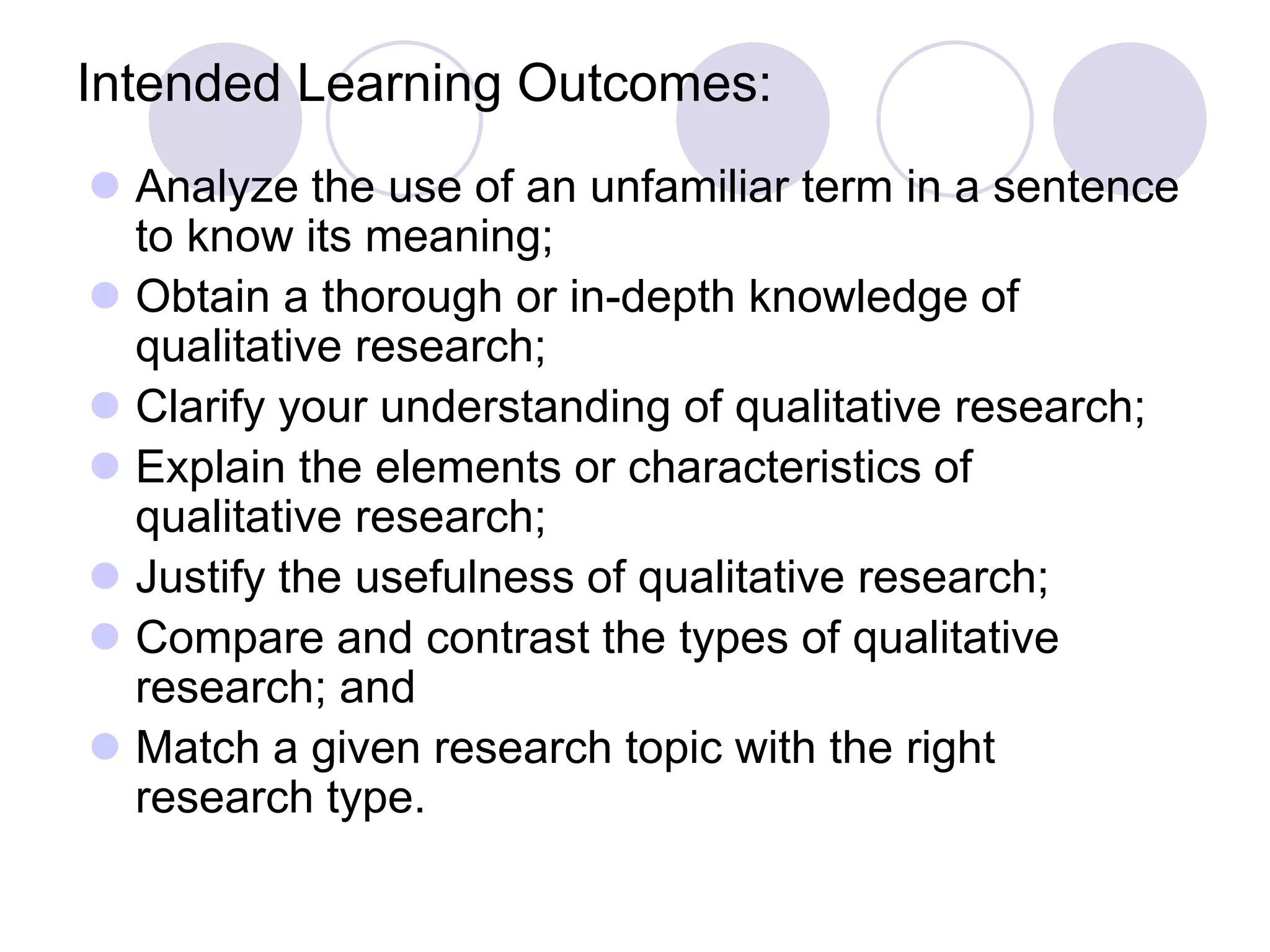 Intended Learning Outcomes:

- Analyze the use of an unfamiliar term in a sentence to know its meaning;
- Obtain a thorough or in-depth knowledge of qualitative research;
- Clarify your understanding of qualitative research;
- Explain the elements or characteristics of qualitative research;
- Justify the usefulness of qualitative research;
- Compare and contrast the types of qualitative research; and
- Match a given research topic with the right research type.